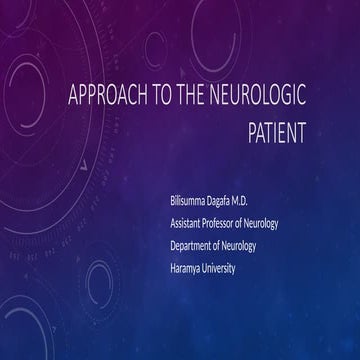 APPROACH TO THE NEUROLOGIC PATIENT

Bilisumma Dagafa M.D.

Assistant Professor of Neurology

Department of Neurology

Haramya University